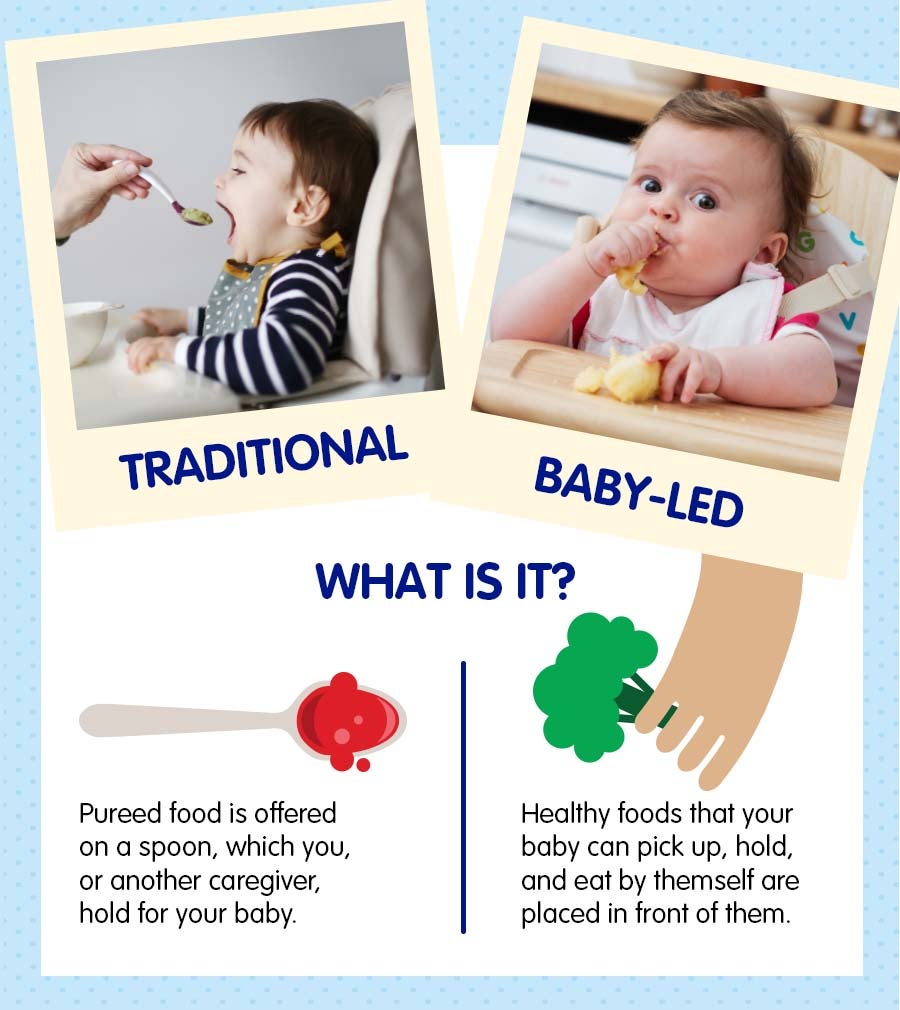 TRADITIONAL

BABY-LED

WHAT IS IT?

Pureed food is offered on a spoon, which you, or another caregiver, hold for your baby.

Healthy foods that your baby can pick up, hold, and eat by themself are placed in front of them.